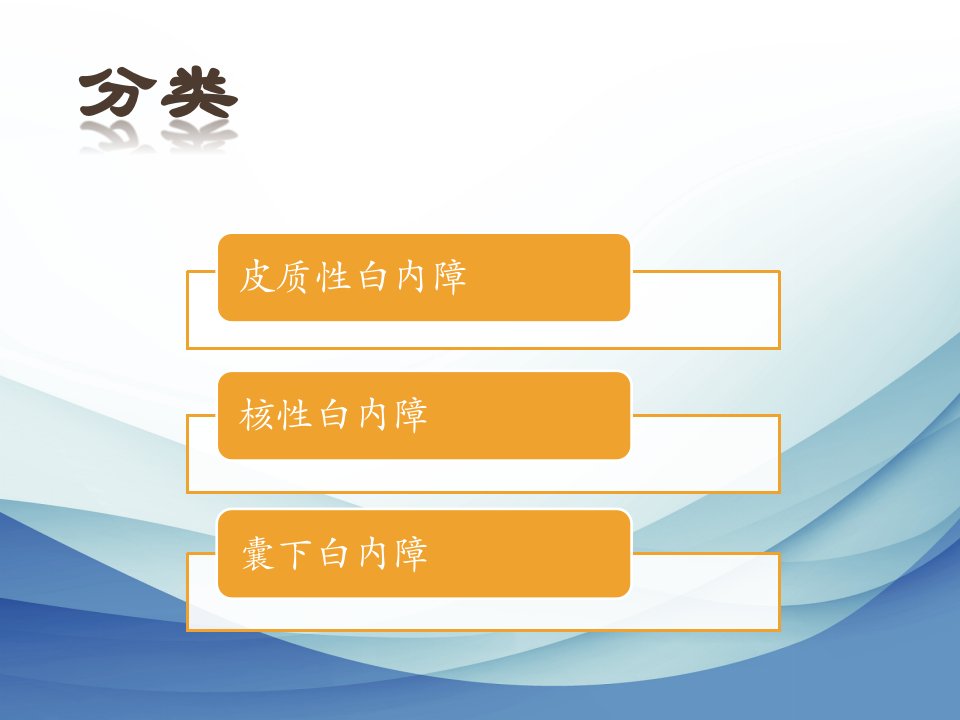 分类

皮质性白内障

核性白内障

囊下白内障